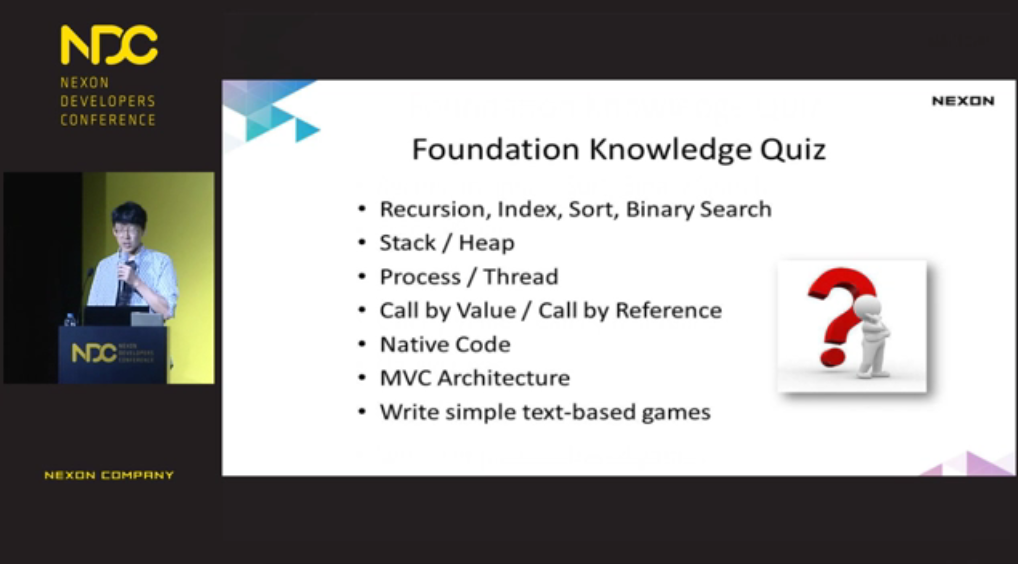 NDC
NEXON
DEVELOPERS
CONFERENCE

NDC NEXON DEVELOPERS CONFERENCE

NEXON COMPANY

NEXON

Foundation Knowledge Quiz

• Recursion, Index, Sort, Binary Search
• Stack / Heap
• Process / Thread
• Call by Value / Call by Reference
• Native Code
• MVC Architecture
• Write simple text-based games